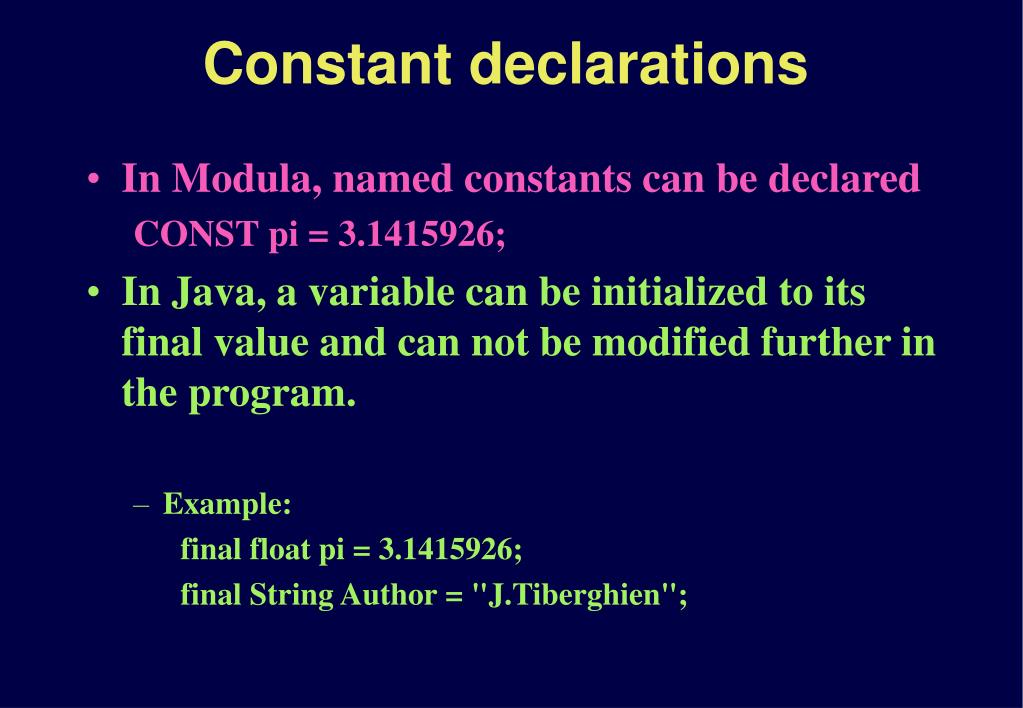 Constant declarations

• In Modula, named constants can be declared
CONST pi = 3.1415926;

• In Java, a variable can be initialized to its final value and can not be modified further in the program.

– Example:
final float pi = 3.1415926;
final String Author = "J.Tiberghien";